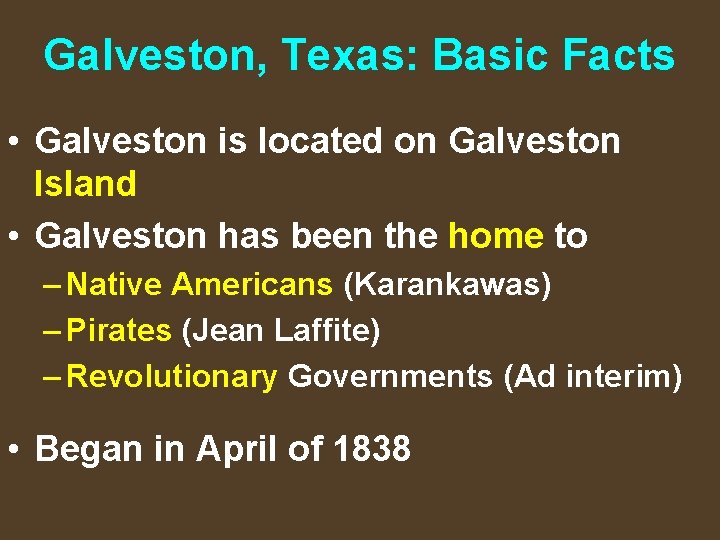 Galveston, Texas: Basic Facts

• Galveston is located on Galveston Island

• Galveston has been the home to

– Native Americans (Karankawas)

– Pirates (Jean Laffite)

– Revolutionary Governments (Ad interim)

• Began in April of 1838